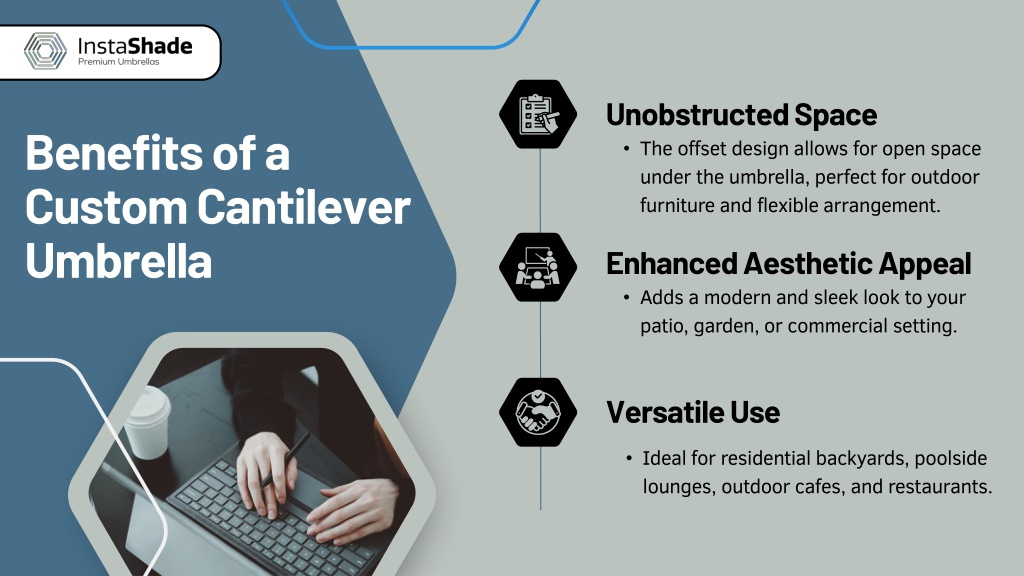 InstaShade
Premium Umbrellas

Benefits of a Custom Cantilever Umbrella

Unobstructed Space
• The offset design allows for open space under the umbrella, perfect for outdoor furniture and flexible arrangement.

Enhanced Aesthetic Appeal
• Adds a modern and sleek look to your patio, garden, or commercial setting.

Versatile Use
• Ideal for residential backyards, poolside lounges, outdoor cafes, and restaurants.